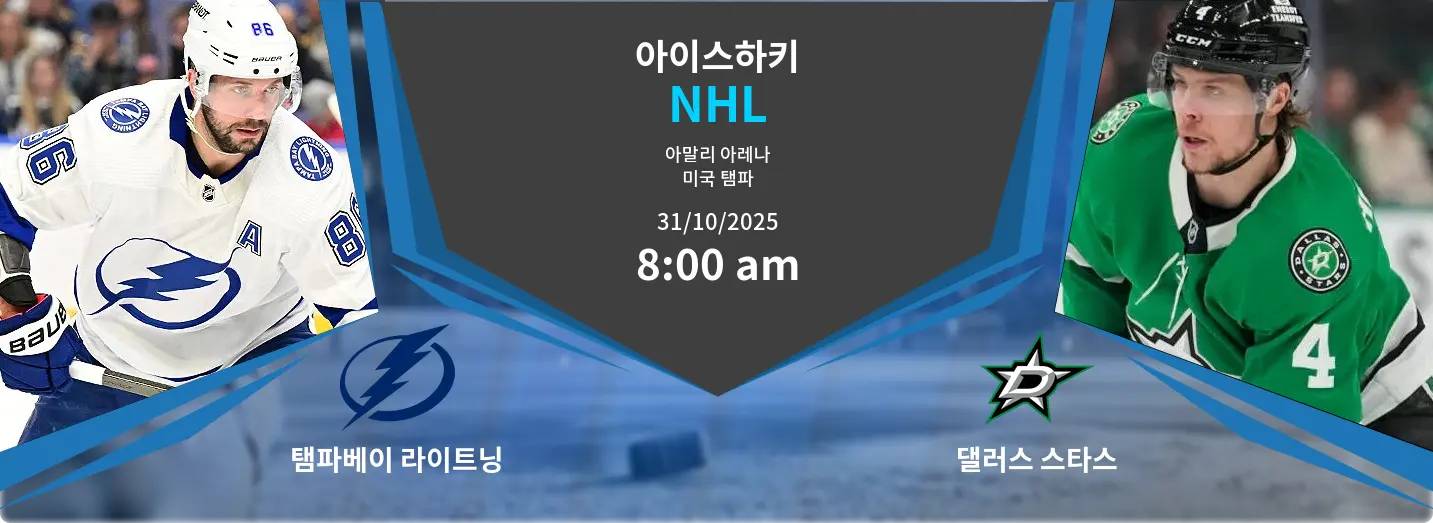 아이스하키
NHL
아말리 아레나
미국 탬파
31/10/2025
8:00 am

탬파베이 라이트닝

댈러스 스타스